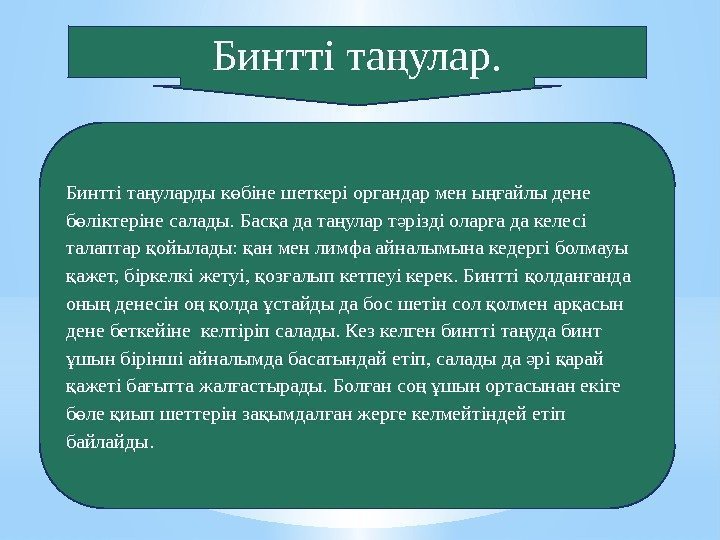 Бинтті таңулар.

Бинтті таңуларды көбіне шеткері органдар мен ыңғайлы дене бөліктеріне салады. Басқа да таңулар тәрізді оларға да келесі талаптар қойылады: қан мен лимфа айналымына кедергі болмауы қажет, біркелкі жетуі, қозғалып кетпеуі керек. Бинтті қолданғанда оның денесін оң қолда ұстайды да бос шетін сол қолмен арқасын дене беткейіне келтіріп салады. Кез келген бинтті таңуда бинт ұшын бірінші айналымда басатындай етіп, салады да әрі қарай қажеті бағытта жалғастырады. Болған соң ұшын ортасынан екіге бөле қиып шеттерін зақымдалған жерге келмейтіндей етіп байлайды.